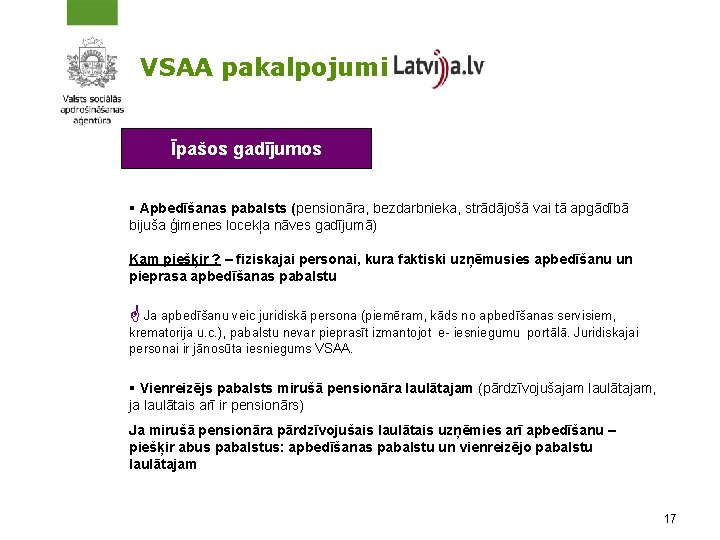 Valsts sociālās apdrošināšanas aģentūra

VSAA pakalpojumi Latvija.lv

Īpašos gadījumos

▪ Apbedīšanas pabalsts (pensionāra, bezdarbnieka, strādājošā vai tā apgādībā bijuša ģimenes locekļa nāves gadījumā)

Kam piešķir ? – fiziskajai personai, kura faktiski uzņēmusies apbedīšanu un pieprasa apbedīšanas pabalstu

Ja apbedīšanu veic juridiskā persona (piemēram, kāds no apbedīšanas servisiem, krematorija u.c.), pabalstu nevar pieprasīt izmantojot e- iesniegumu portālā. Juridiskajai personai ir jānosūta iesniegums VSAA.

▪ Vienreizējs pabalsts mirušā pensionāra laulātajam (pārdzīvojušajam laulātajam, ja laulātais arī ir pensionārs)

Ja mirušā pensionāra pārdzīvojušais laulātais uzņēmies arī apbedīšanu – piešķir abus pabalstus: apbedīšanas pabalstu un vienreizējo pabalstu laulātajam

17